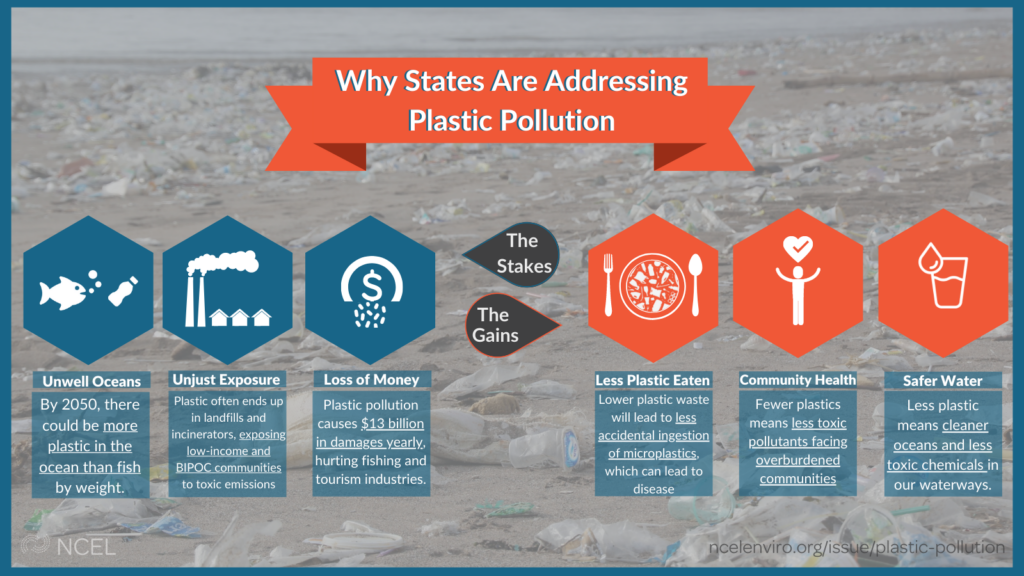 Why States Are Addressing Plastic Pollution

The Stakes

The Gains

Unwell Oceans
By 2050, there could be more plastic in the ocean than fish by weight.

Unjust Exposure
Plastic often ends up in landfills and incinerators, exposing low-income and BIPOC communities to toxic emissions

Loss of Money
Plastic pollution causes $13 billion in damages yearly, hurting fishing and tourism industries.

Less Plastic Eaten
Lower plastic waste will lead to less accidental ingestion of microplastics, which can lead to disease

Community Health
Fewer plastics means less toxic pollutants facing overburdened communities

Safer Water
Less plastic means cleaner oceans and less toxic chemicals in our waterways.

NCEL

ncelenviro.org/issue/plastic-pollution